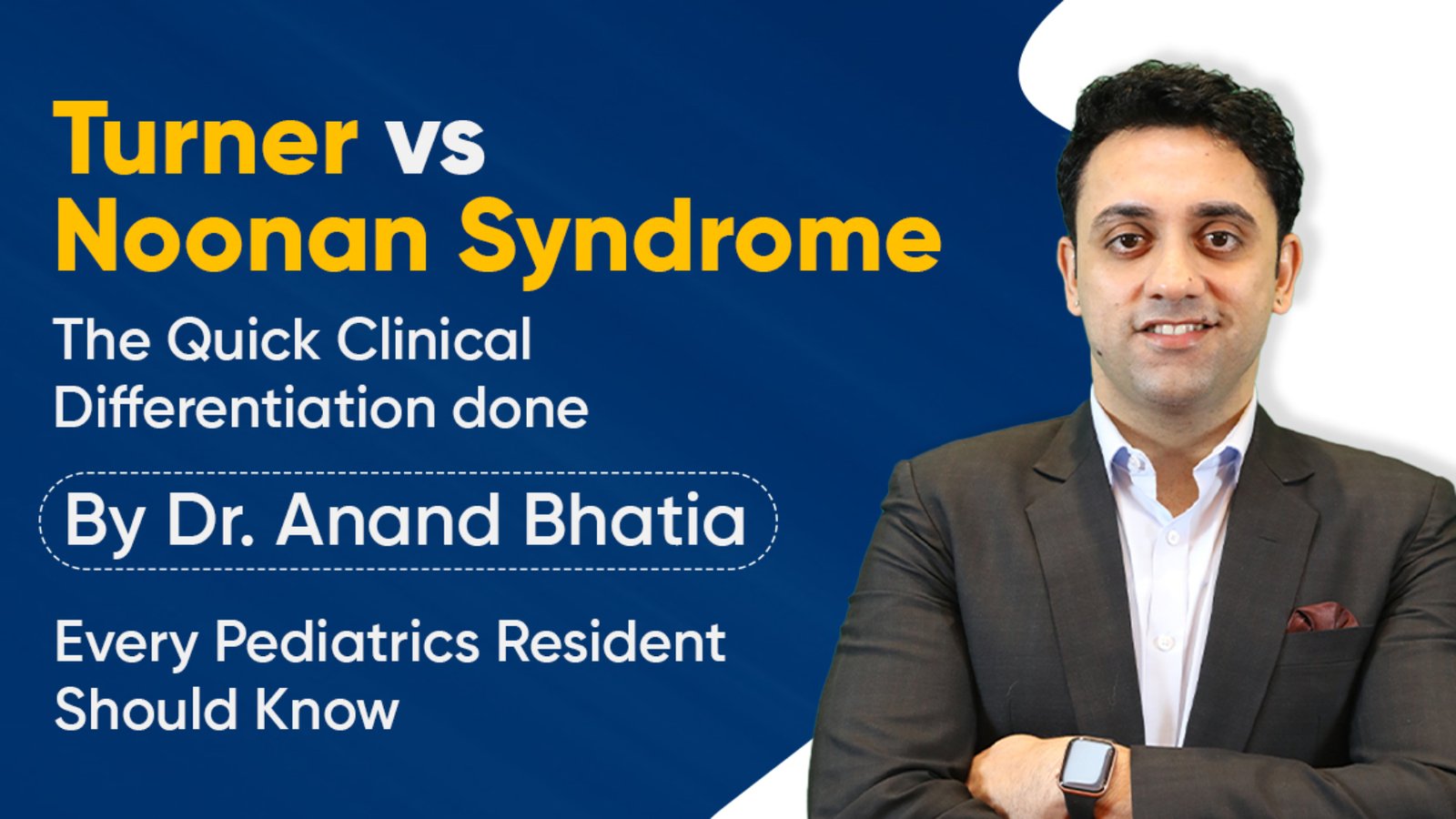 Turner vs
Noonan Syndrome

The Quick Clinical Differentiation done

By Dr. Anand Bhatia

Every Pediatrics Resident Should Know